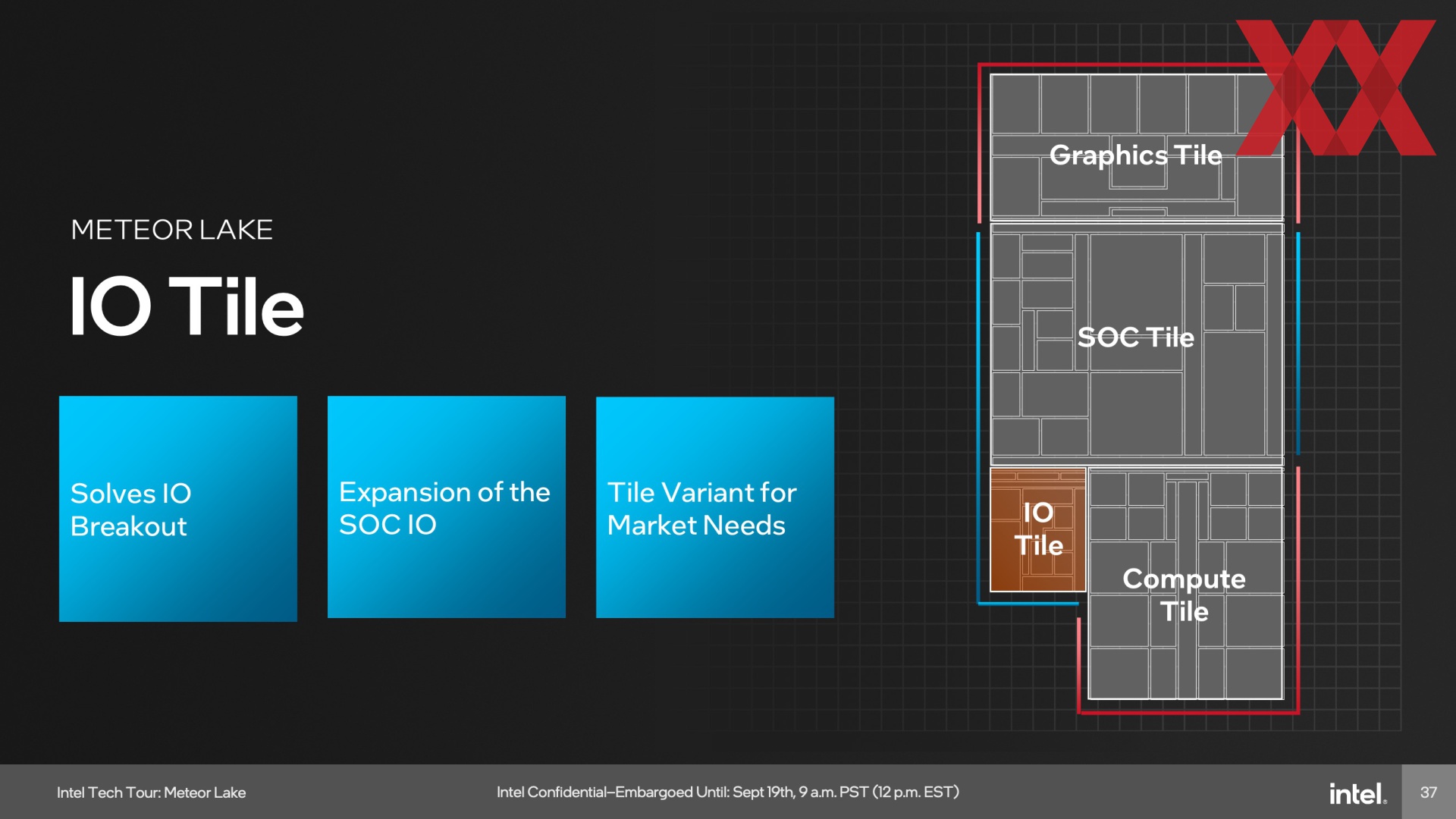 METEOR LAKE

IO Tile

Solves IO Breakout

Expansion of the SOC IO

Tile Variant for Market Needs

Graphics Tile

SOC Tile

IO Tile

Compute Tile

Intel Tech Tour: Meteor Lake

Intel Confidential–Embargoed Until: Sept 19th, 9 a.m. PST (12 p.m. EST)

intel.

37